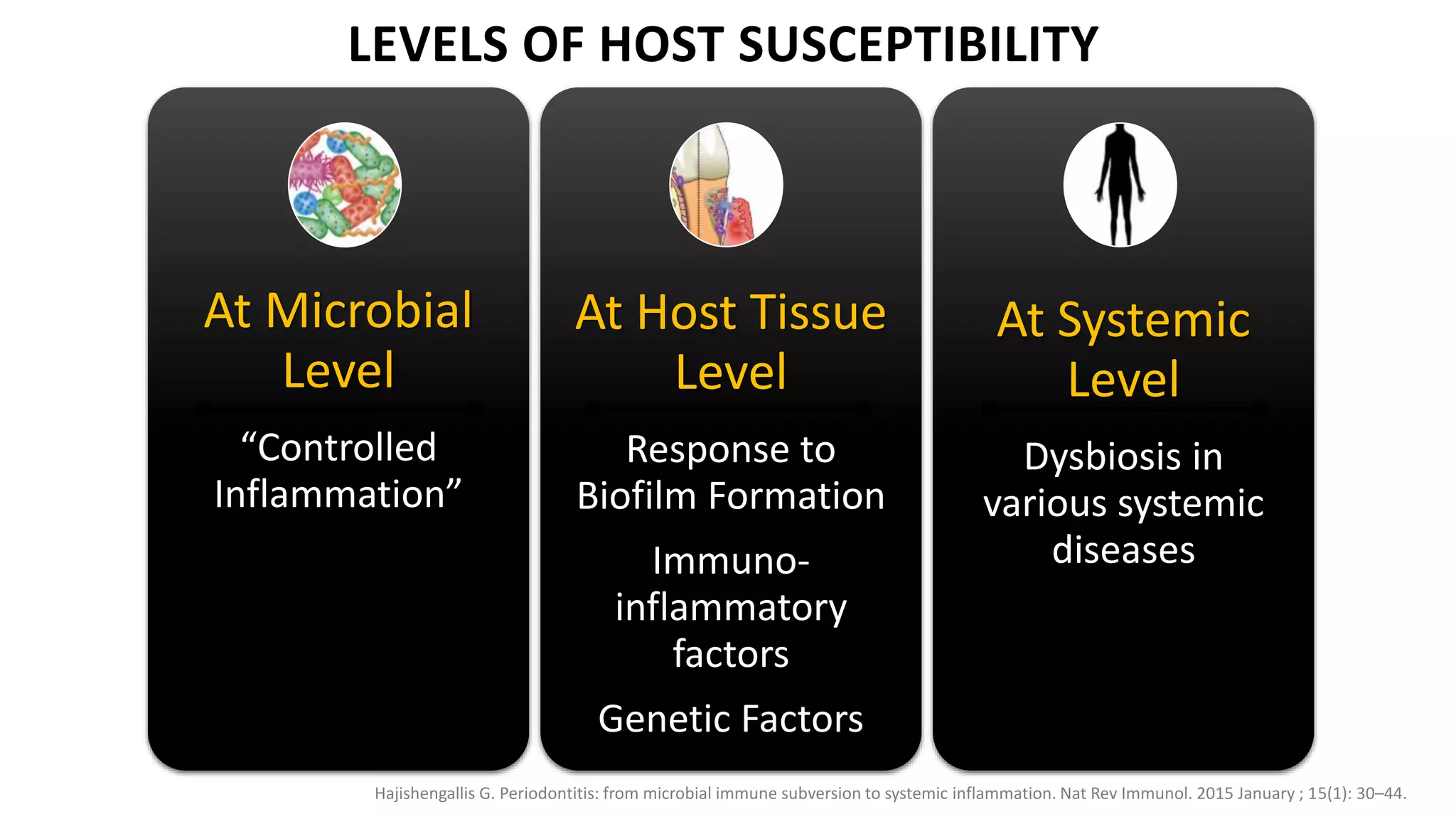 LEVELS OF HOST SUSCEPTIBILITY

At Microbial Level

“Controlled Inflammation”

At Host Tissue Level

Response to Biofilm Formation

Immuno-inflammatory factors

Genetic Factors

At Systemic Level

Dysbiosis in various systemic diseases

Hajishengallis G. Periodontitis: from microbial immune subversion to systemic inflammation. Nat Rev Immunol. 2015 January ; 15(1): 30–44.